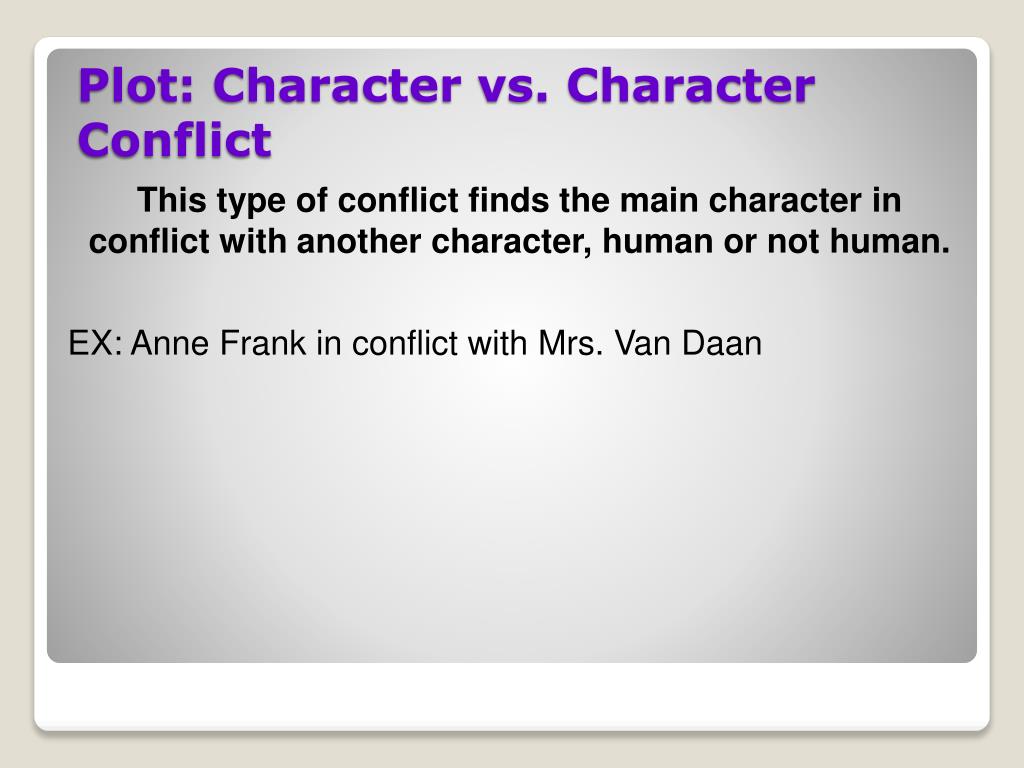 Plot: Character vs. Character Conflict

This type of conflict finds the main character in conflict with another character, human or not human.

EX: Anne Frank in conflict with Mrs. Van Daan